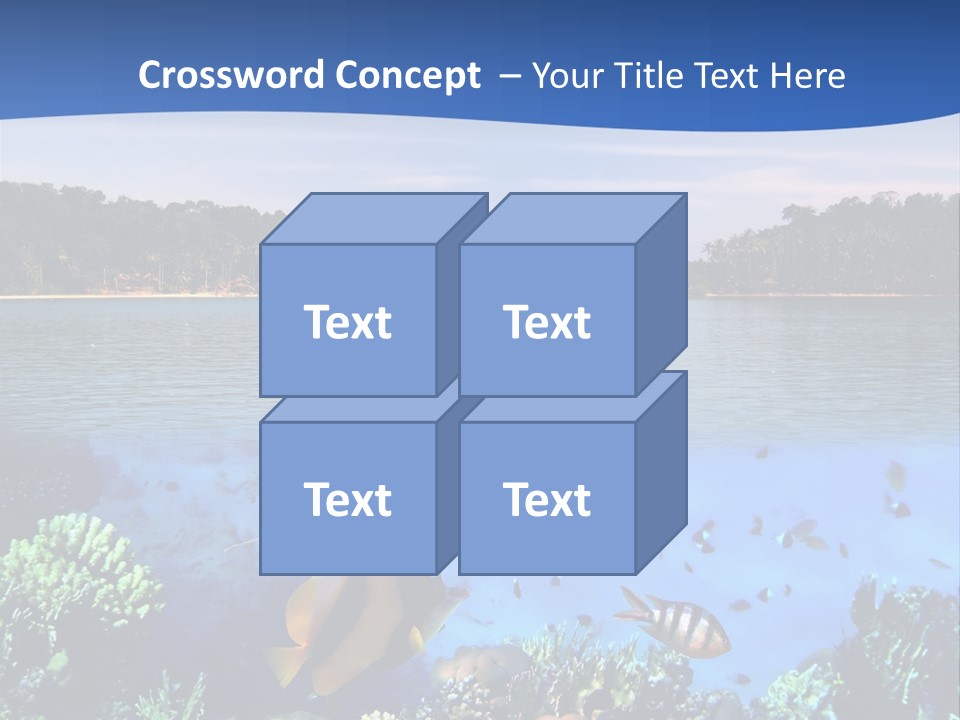 Crossword Concept – Your Title Text Here

Text

Text

Text

Text